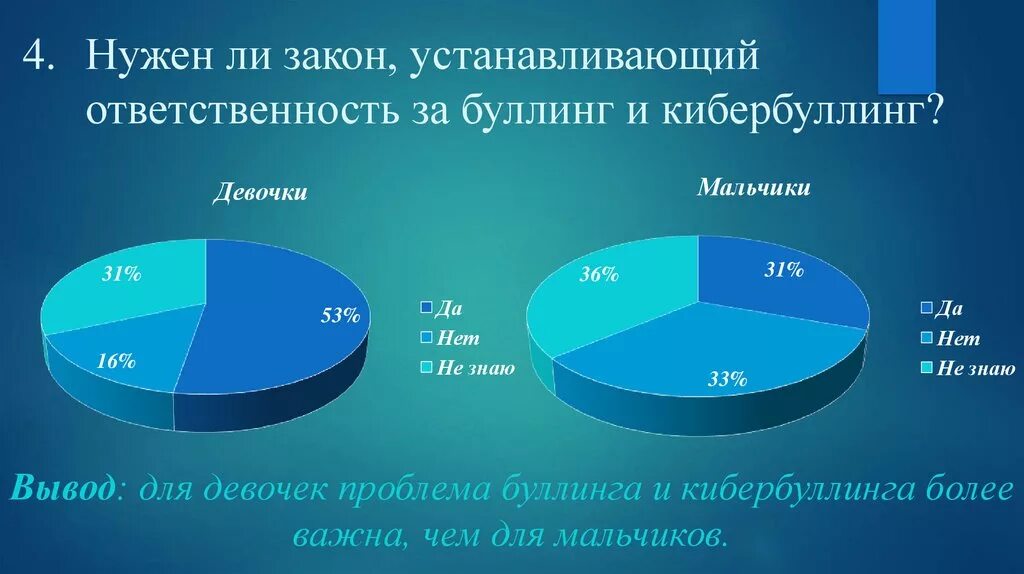 4. Нужен ли закон, устанавливающий ответственность за буллинг и кибербуллинг?

Девочки

31%

53%

16%

Да
Нет
Не знаю

Мальчики

36%

31%

33%

Да
Нет
Не знаю

Вывод: для девочек проблема буллинга и кибербуллинга более важна, чем для мальчиков.